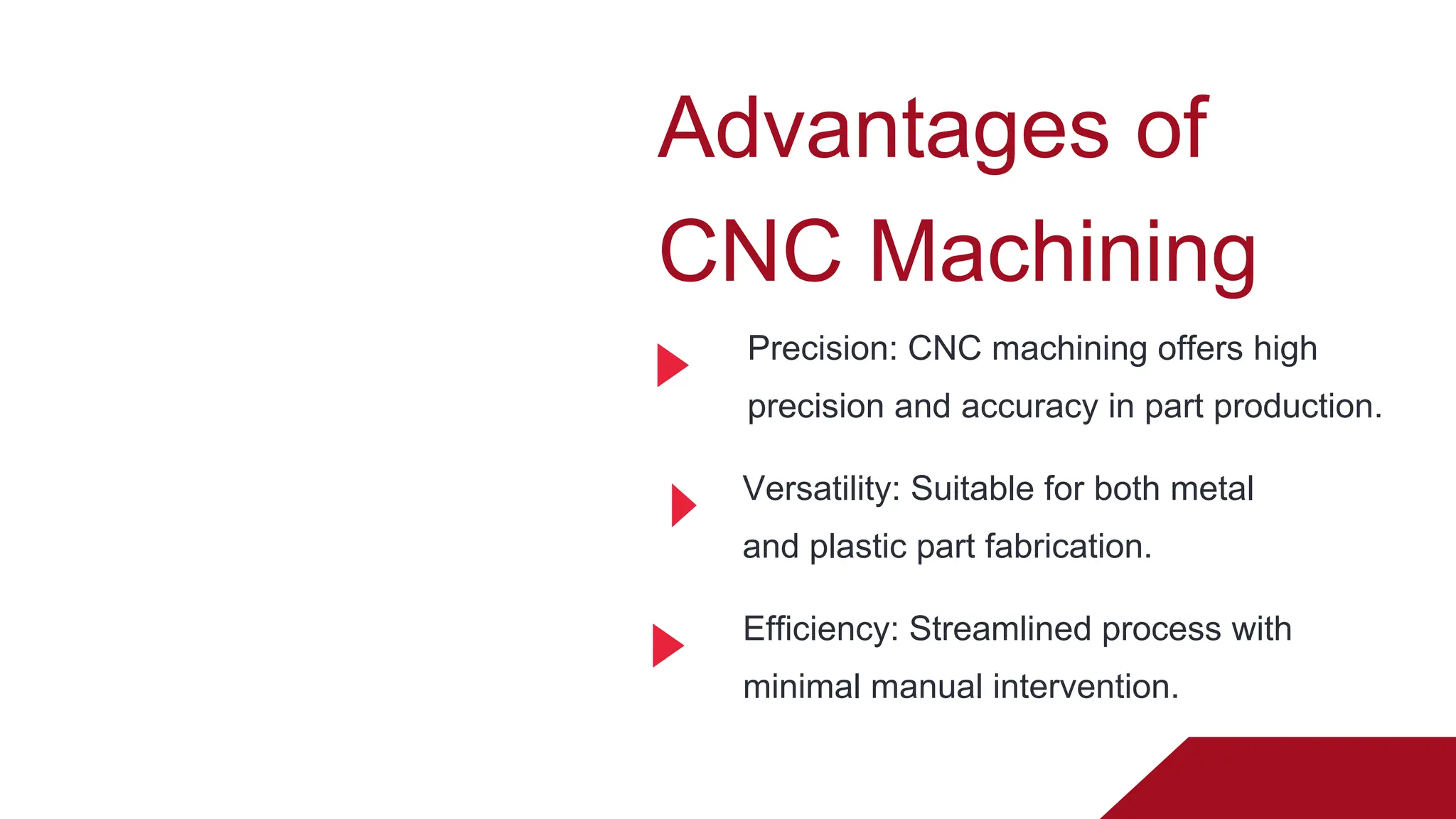 Advantages of CNC Machining

Precision: CNC machining offers high precision and accuracy in part production.

Versatility: Suitable for both metal and plastic part fabrication.

Efficiency: Streamlined process with minimal manual intervention.